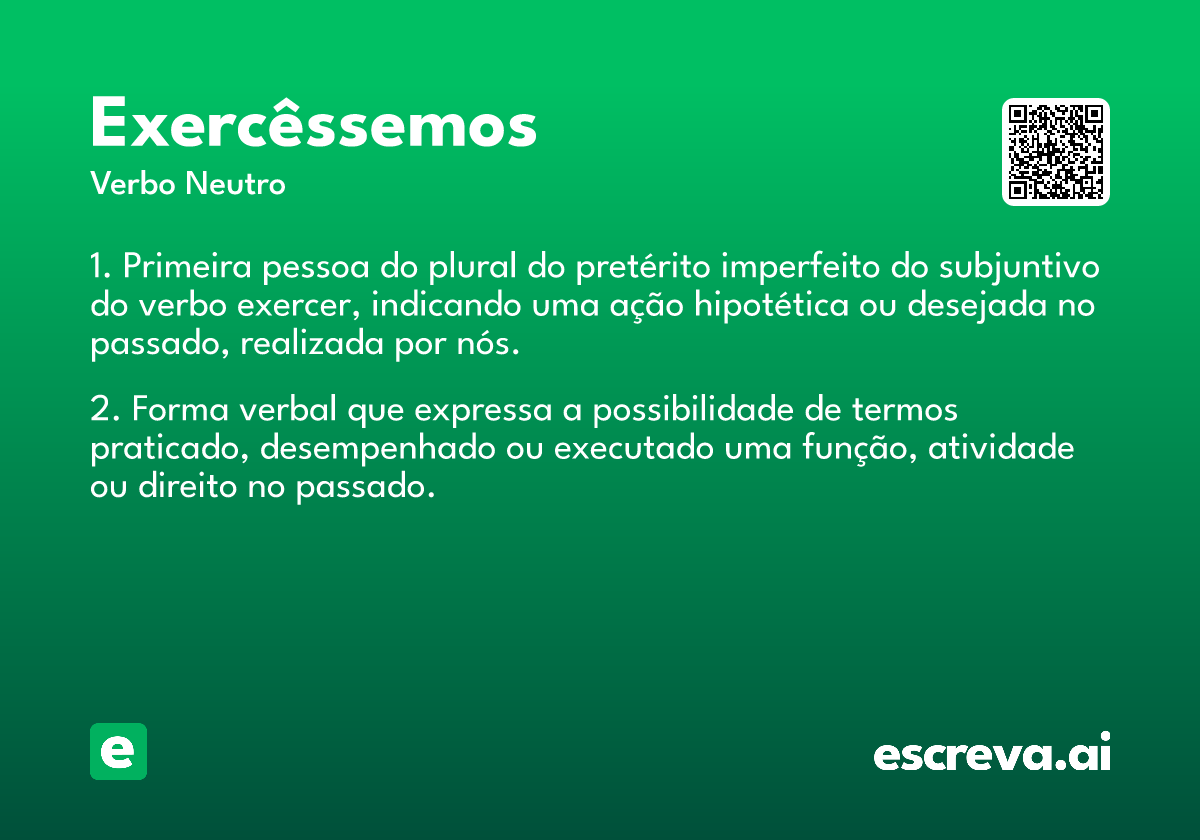 Exercêssemos
Verbo Neutro

1. Primeira pessoa do plural do pretérito imperfeito do subjuntivo do verbo exercer, indicando uma ação hipotética ou desejada no passado, realizada por nós.

2. Forma verbal que expressa a possibilidade de termos praticado, desempenhado ou executado uma função, atividade ou direito no passado.

e

escreva.ai